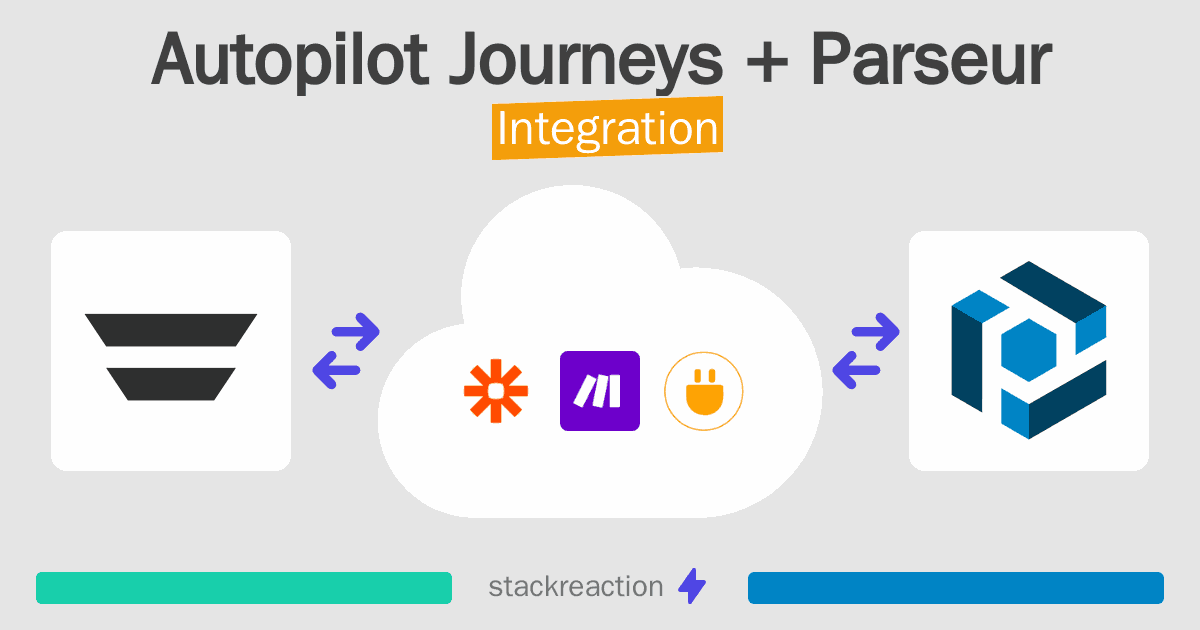 Autopilot Journeys + Parseur
Integration

stackreaction